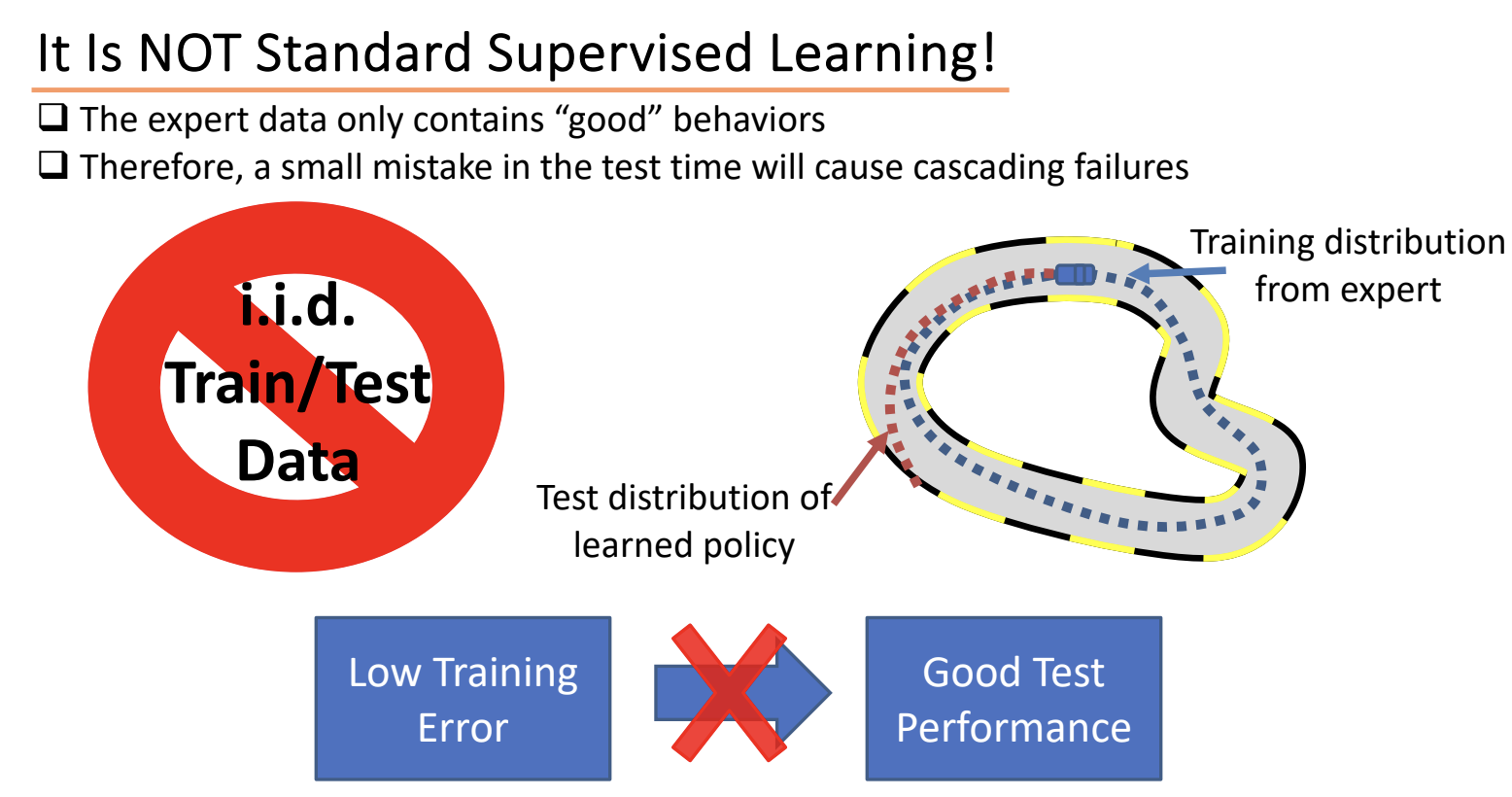 It Is NOT Standard Supervised Learning!

❑ The expert data only contains “good” behaviors

❑ Therefore, a small mistake in the test time will cause cascading failures

i.i.d. Train/Test Data

Training distribution from expert

Test distribution of learned policy

Low Training Error

Good Test Performance